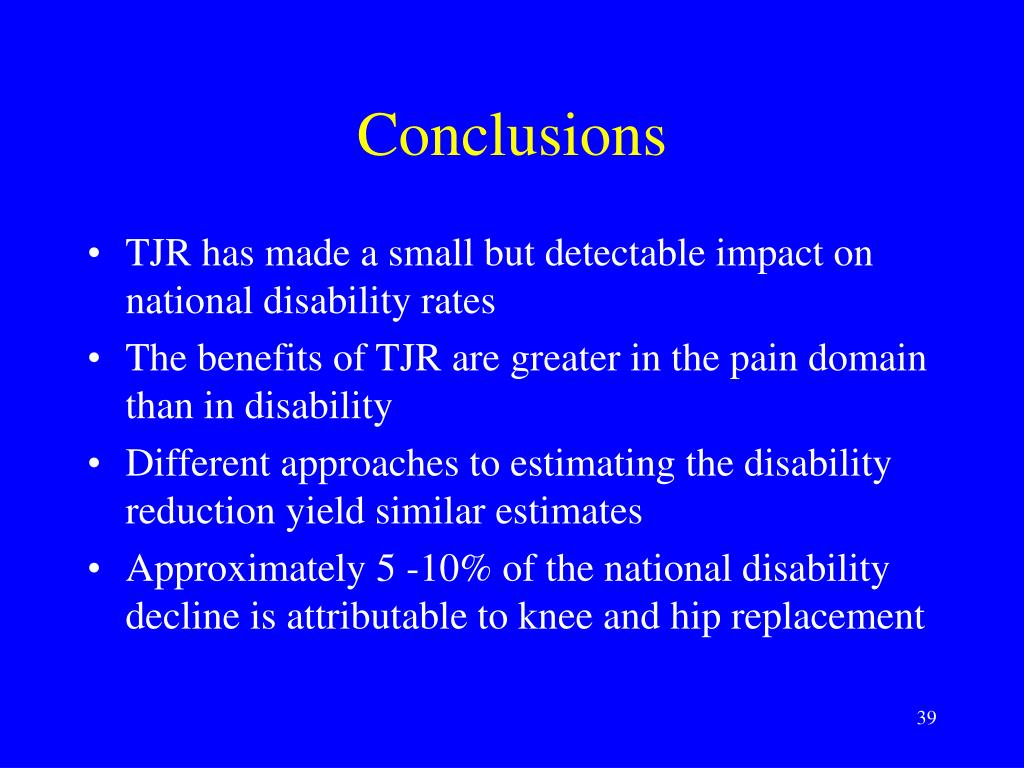 Conclusions

• TJR has made a small but detectable impact on national disability rates
• The benefits of TJR are greater in the pain domain than in disability
• Different approaches to estimating the disability reduction yield similar estimates
• Approximately 5 -10% of the national disability decline is attributable to knee and hip replacement

39